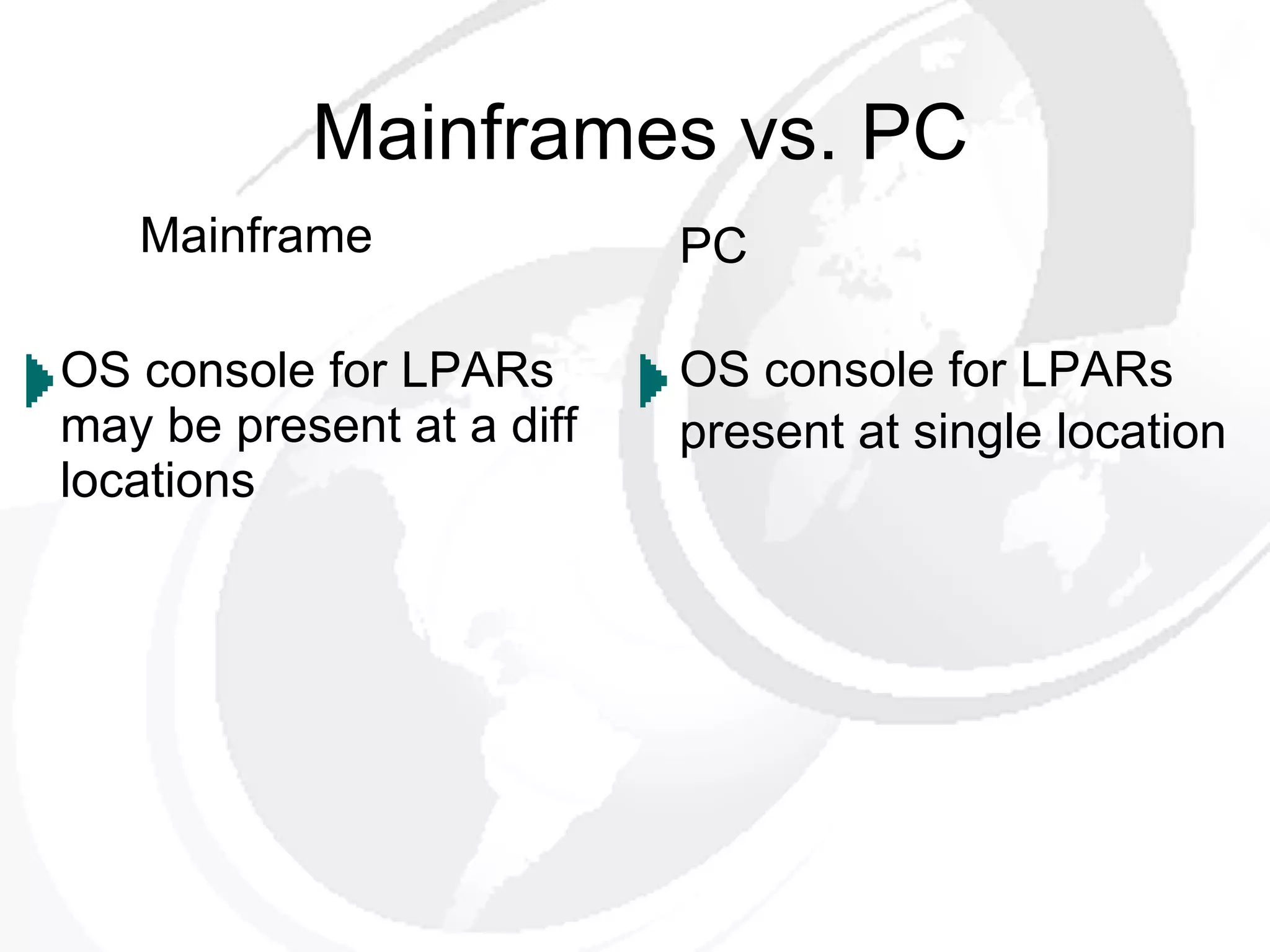 Mainframes vs. PC

Mainframe

OS console for LPARs may be present at a diff locations

PC

OS console for LPARs present at single location